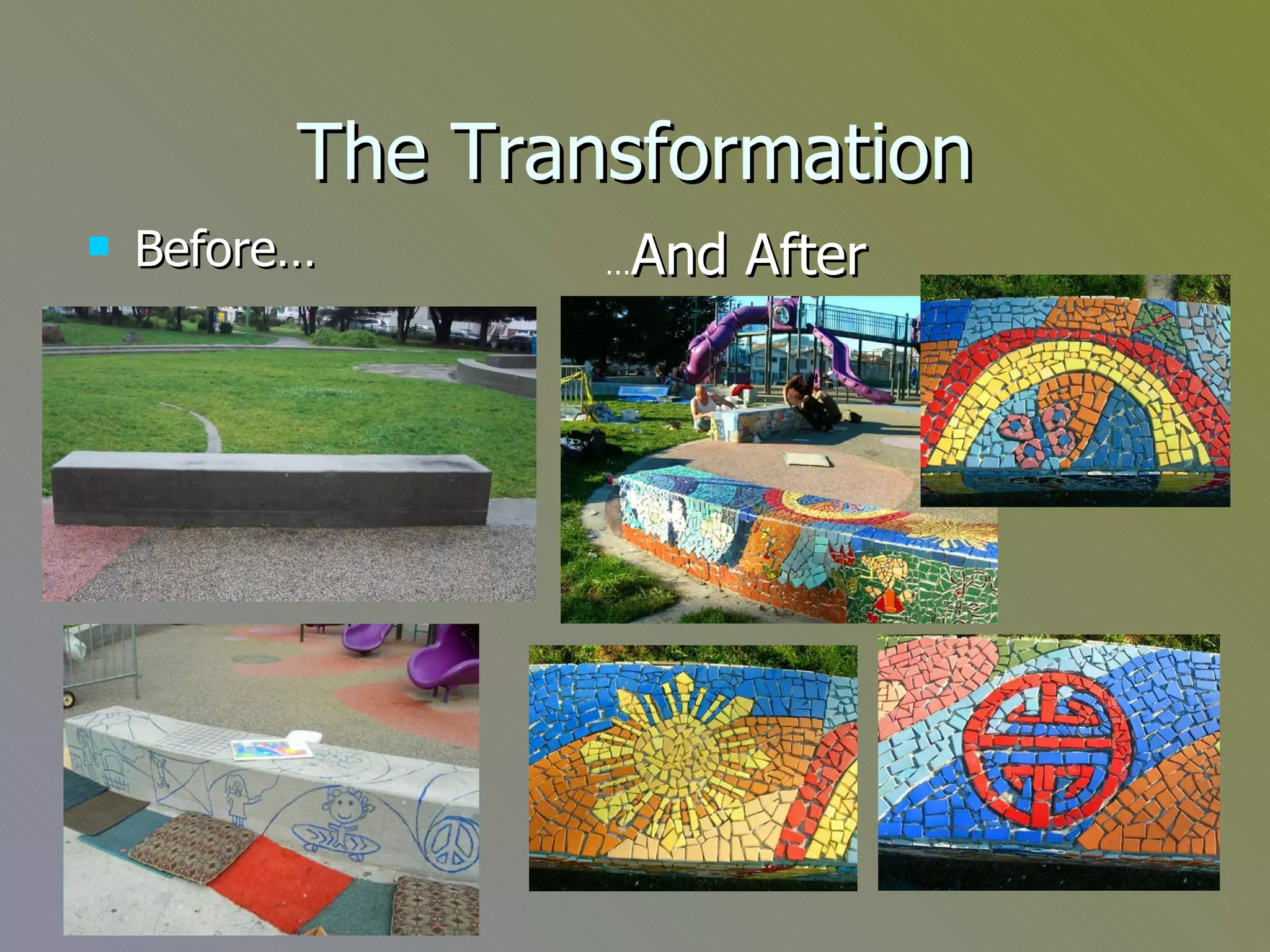 The Transformation

Before…

…And After